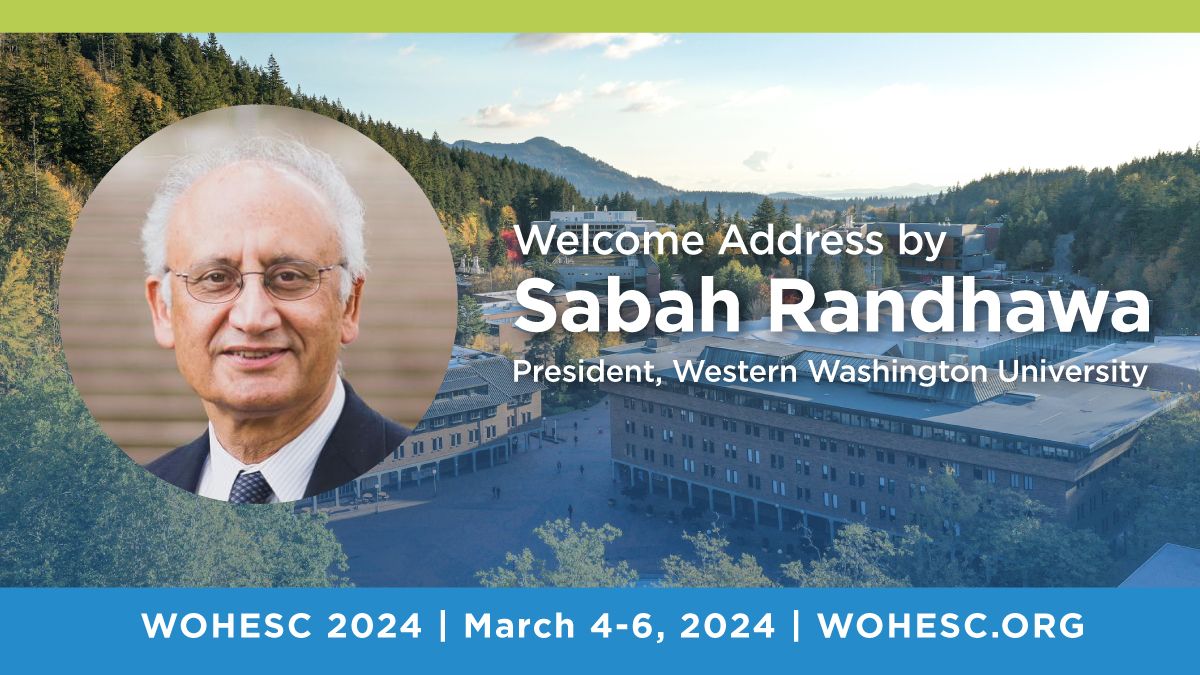 Welcome Address by
Sabah Randhawa
President, Western Washington University

WOHESC 2024 | March 4-6, 2024 | WOHESC.ORG